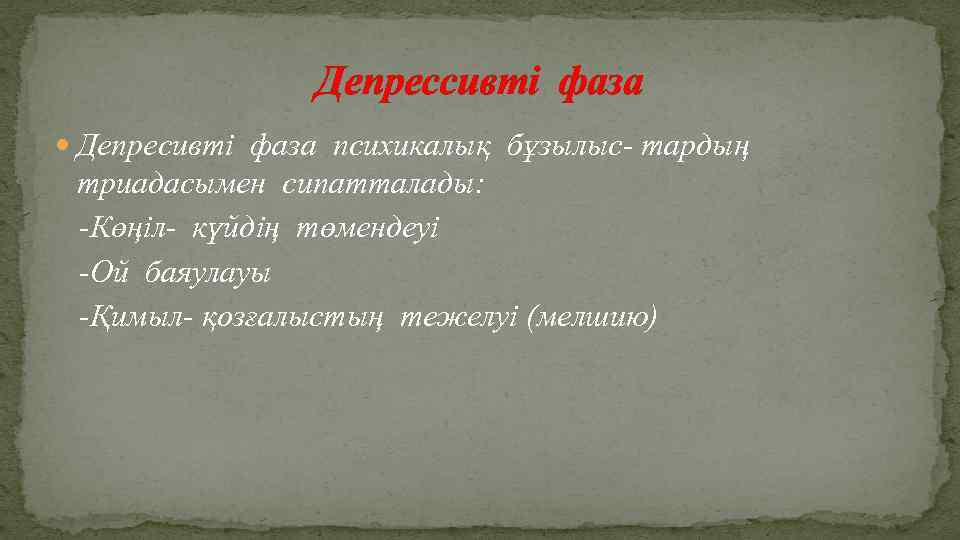 Депрессивті фаза

Депресивті фаза психикалық бұзылыс- тардың триадасымен сипатталады:

-Көңіл- күйдің төмендеуі

-Ой баяулауы

-Қимыл- қозғалыстың тежелуі (мелшию)